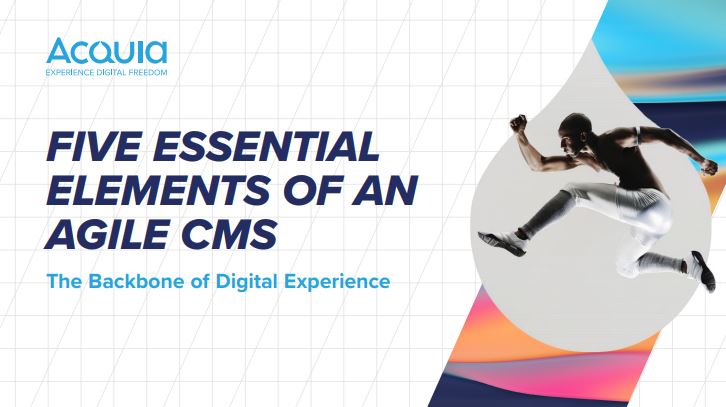 Acquia
EXPERIENCE DIGITAL FREEDOM

FIVE ESSENTIAL ELEMENTS OF AN AGILE CMS

The Backbone of Digital Experience